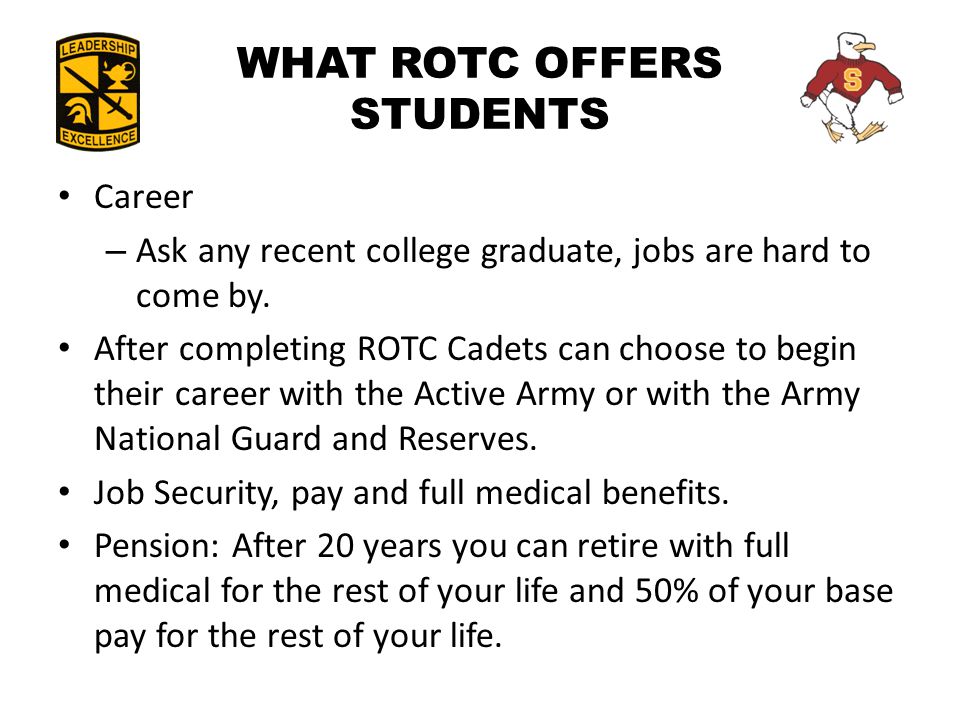 LEADERSHIP
EXCELLENCE

WHAT ROTC OFFERS STUDENTS

S

• Career
– Ask any recent college graduate, jobs are hard to come by.
• After completing ROTC Cadets can choose to begin their career with the Active Army or with the Army National Guard and Reserves.
• Job Security, pay and full medical benefits.
• Pension: After 20 years you can retire with full medical for the rest of your life and 50% of your base pay for the rest of your life.